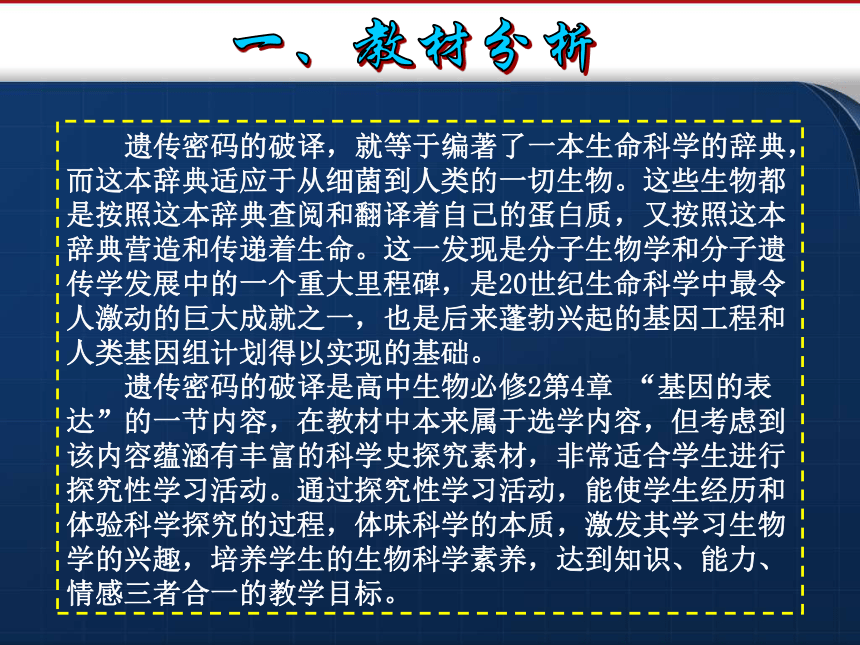 一、教材分析

遗传密码的破译，就等于编著了一本生命科学的辞典，而这本辞典适应于从细菌到人类的一切生物。这些生物都是按照这本辞典查阅和翻译着自己的蛋白质，又按照这本辞典营造和传递着生命。这一发现是分子生物学和分子遗传学发展中的一个重大里程碑，是20世纪生命科学中最令人激动的巨大成就之一，也是后来蓬勃兴起的基因工程和人类基因组计划得以实现的基础。

遗传密码的破译是高中生物必修2第4章 “基因的表达”的一节内容，在教材中本来属于选学内容，但考虑到该内容蕴涵有丰富的科学史探究素材，非常适合学生进行探究性学习活动。通过探究性学习活动，能使学生经历和体验科学探究的过程，体味科学的本质，激发其学习生物学的兴趣，培养学生的生物科学素养，达到知识、能力、情感三者合一的教学目标。